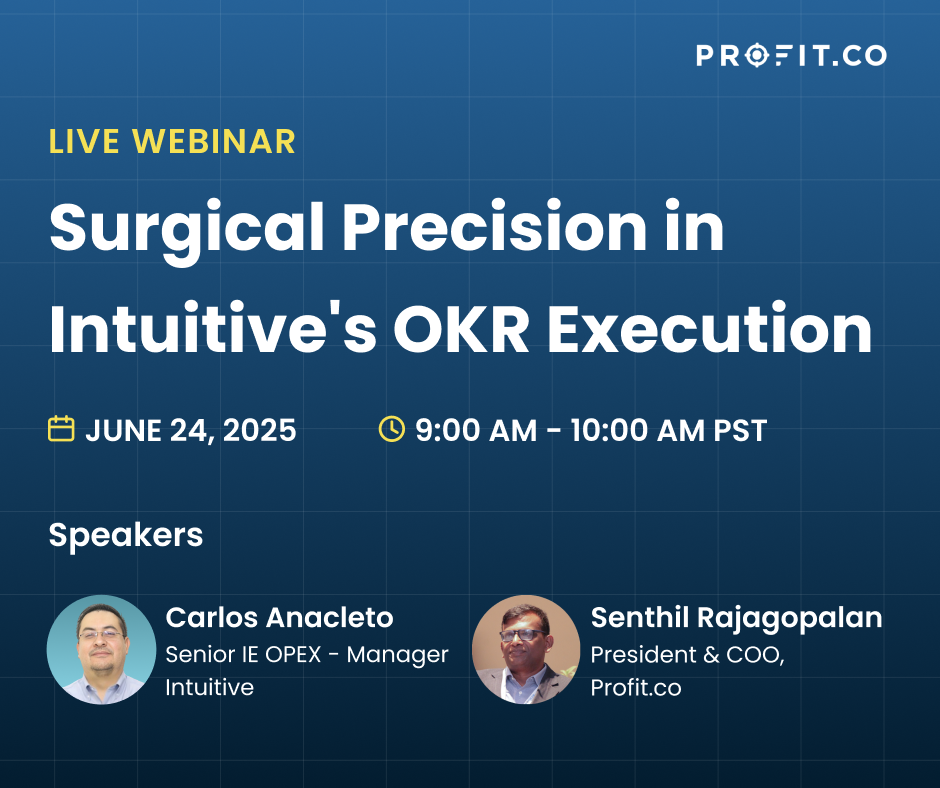 PROFIT.CO

LIVE WEBINAR

Surgical Precision in Intuitive's OKR Execution

JUNE 24, 2025

9:00 AM - 10:00 AM PST

Speakers

Carlos Anacleto
Senior IE OPEX - Manager
Intuitive

Senthil Rajagopalan
President & COO,
Profit.co